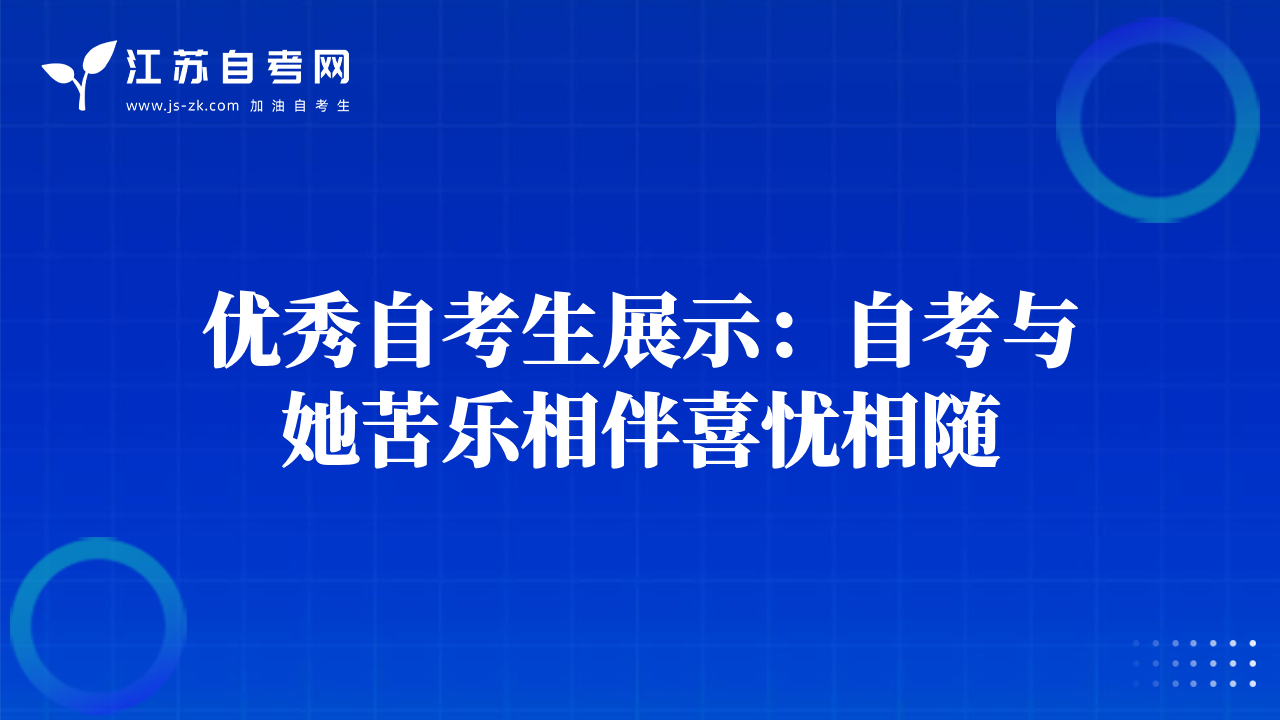 江苏自考网
www.js-zk.com 加油自考生

优秀自考生展示：自考与她苦乐相伴喜忧相随